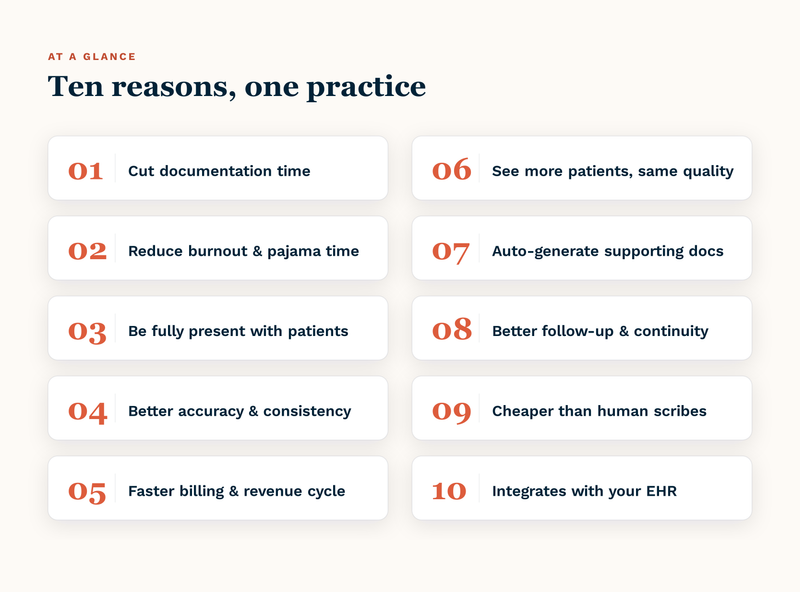 AT A GLANCE

Ten reasons, one practice

01 Cut documentation time

02 Reduce burnout & pajama time

03 Be fully present with patients

04 Better accuracy & consistency

05 Faster billing & revenue cycle

06 See more patients, same quality

07 Auto-generate supporting docs

08 Better follow-up & continuity

09 Cheaper than human scribes

10 Integrates with your EHR